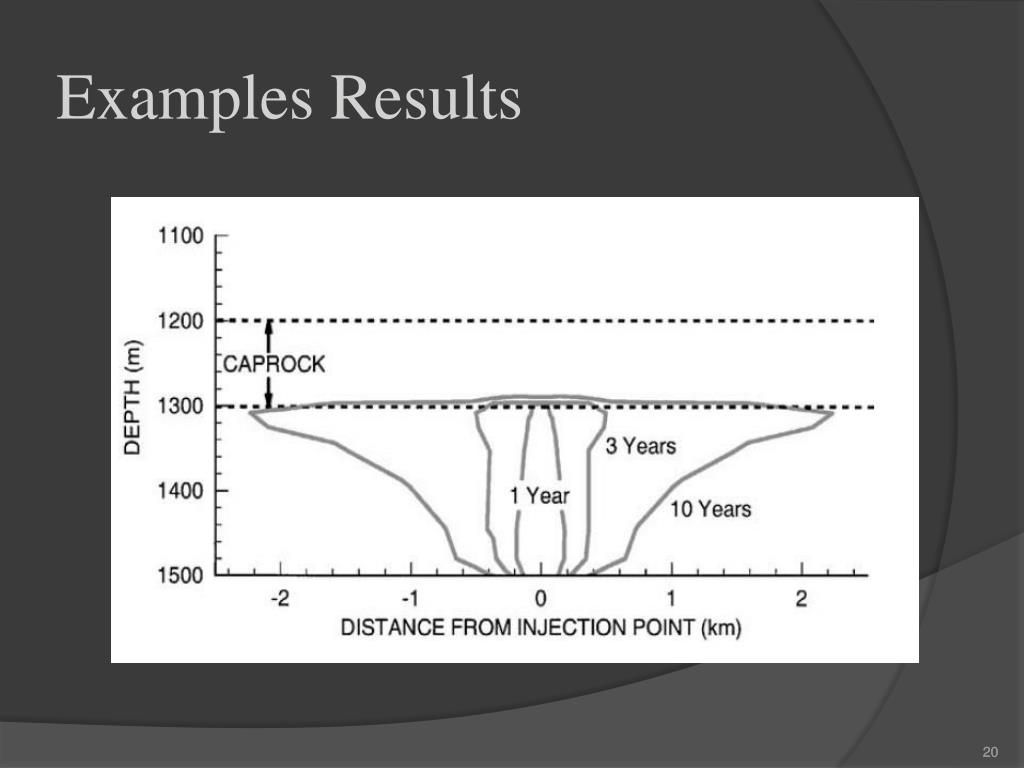 Examples Results

1100
1200
1300
1400
1500
DEPTH (m)
CAPROCK
3 Years
1 Year
10 Years
-2
-1
0
1
2
DISTANCE FROM INJECTION POINT (km)

20